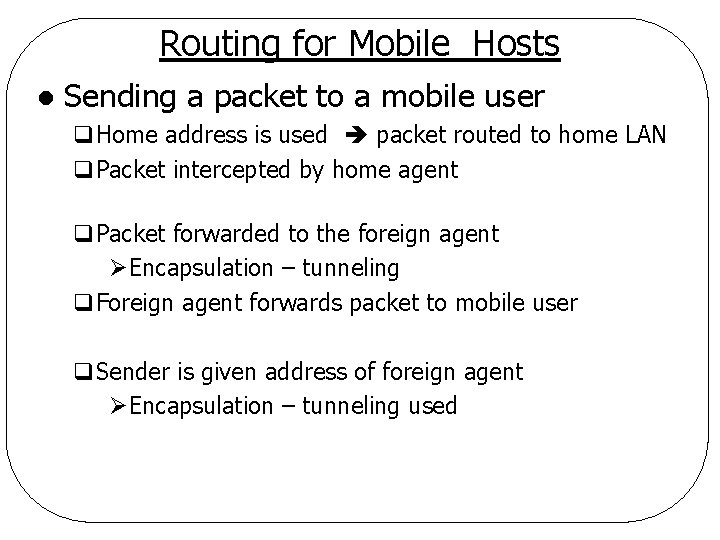 Routing for Mobile Hosts

● Sending a packet to a mobile user

❑ Home address is used ➔ packet routed to home LAN

❑ Packet intercepted by home agent

❑ Packet forwarded to the foreign agent

➢ Encapsulation – tunneling

❑ Foreign agent forwards packet to mobile user

❑ Sender is given address of foreign agent

➢ Encapsulation – tunneling used